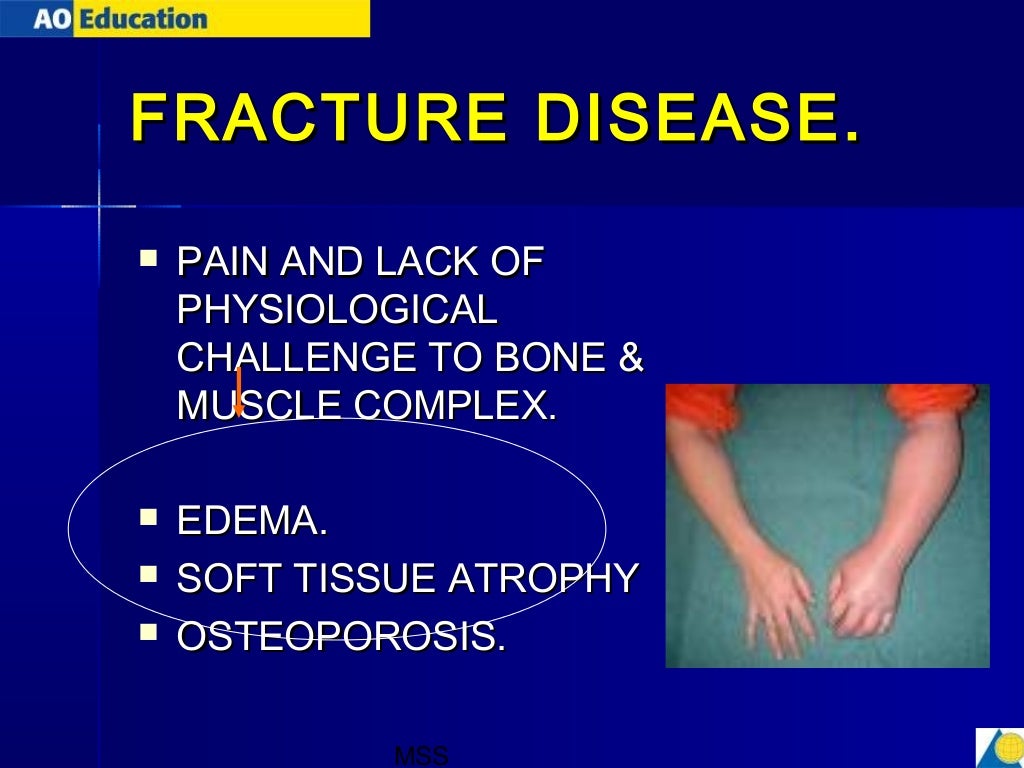 AO Education

FRACTURE DISEASE.

- PAIN AND LACK OF PHYSIOLOGICAL CHALLENGE TO BONE & MUSCLE COMPLEX.

- EDEMA.
- SOFT TISSUE ATROPHY
- OSTEOPOROSIS.

MSS